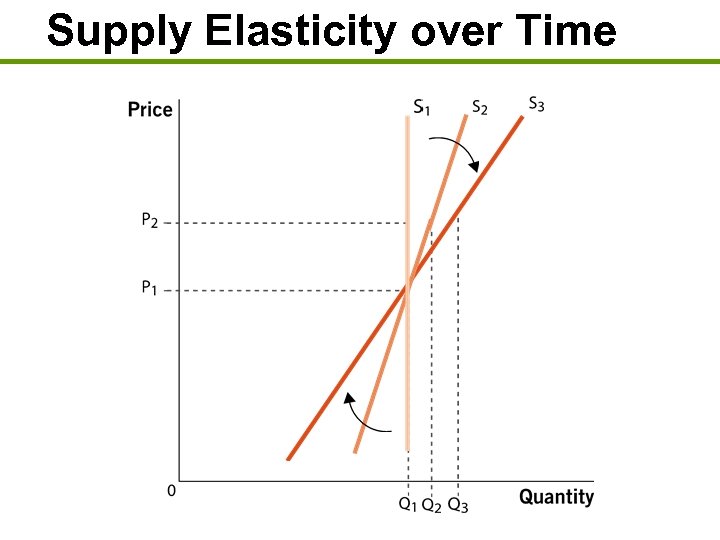 Supply Elasticity over Time

Price

$S_1$ $S_2$ $S_3$

$P_2$

$P_1$

0

$Q_1$ $Q_2$ $Q_3$

Quantity